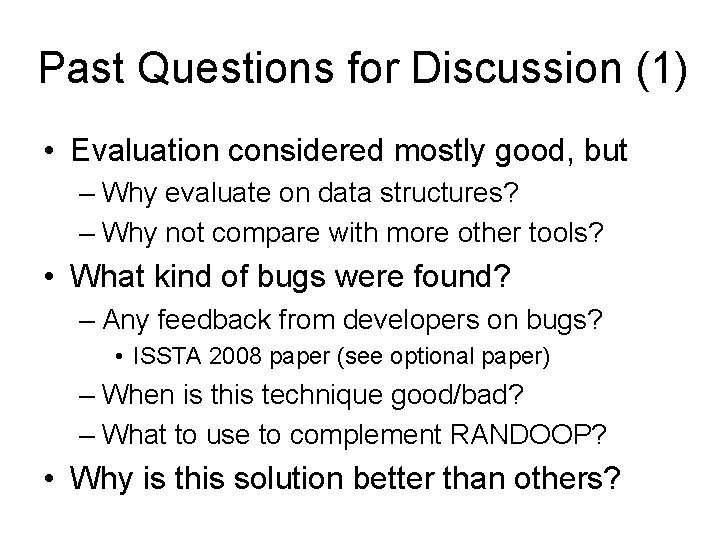 Past Questions for Discussion (1)

• Evaluation considered mostly good, but
– Why evaluate on data structures?
– Why not compare with more other tools?
• What kind of bugs were found?
– Any feedback from developers on bugs?
• ISSTA 2008 paper (see optional paper)
– When is this technique good/bad?
– What to use to complement RANDOOP?
• Why is this solution better than others?